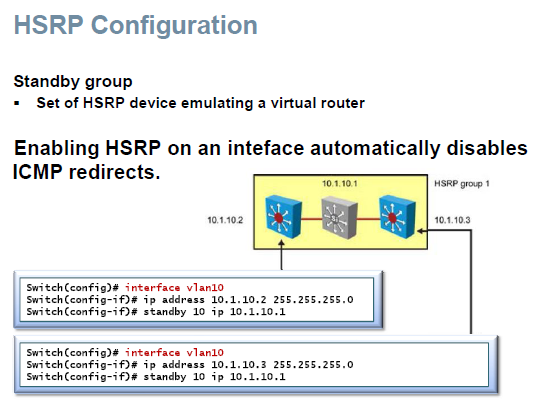 HSRP Configuration

Standby group
▪ Set of HSRP device emulating a virtual router

Enabling HSRP on an inteface automatically disables ICMP redirects.

10.1.10.1

HSRP group 1

10.1.10.2

Si

10.1.10.3

Switch(config)# interface vlan10
Switch(config-if)# ip address 10.1.10.2 255.255.255.0
Switch(config-if)# standby 10 ip 10.1.10.1

Switch(config)# interface vlan10
Switch(config-if)# ip address 10.1.10.3 255.255.255.0
Switch(config-if)# standby 10 ip 10.1.10.1